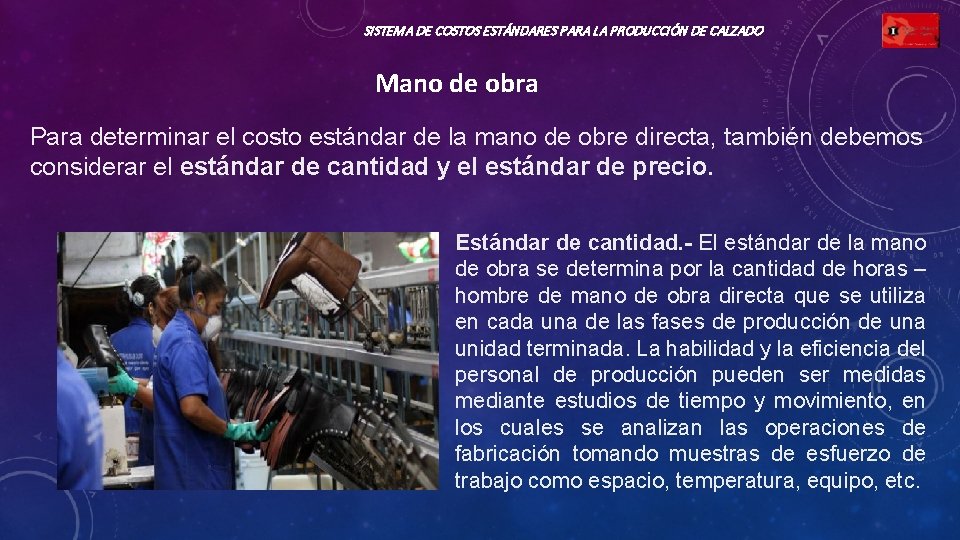 SISTEMA DE COSTOS ESTÁNDARES PARA LA PRODUCCIÓN DE CALZADO

Mano de obra

Para determinar el costo estándar de la mano de obre directa, también debemos considerar el estándar de cantidad y el estándar de precio.

Estándar de cantidad.- El estándar de la mano de obra se determina por la cantidad de horas – hombre de mano de obra directa que se utiliza en cada una de las fases de producción de una unidad terminada. La habilidad y la eficiencia del personal de producción pueden ser medidas mediante estudios de tiempo y movimiento, en los cuales se analizan las operaciones de fabricación tomando muestras de esfuerzo de trabajo como espacio, temperatura, equipo, etc.